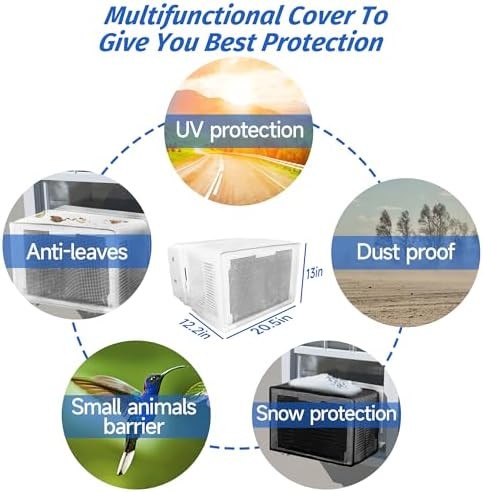 Multifunctional Cover To Give You Best Protection

UV protection

Anti-leaves

Dust proof

13in

12.2in

20.5in

Small animals barrier

Snow protection